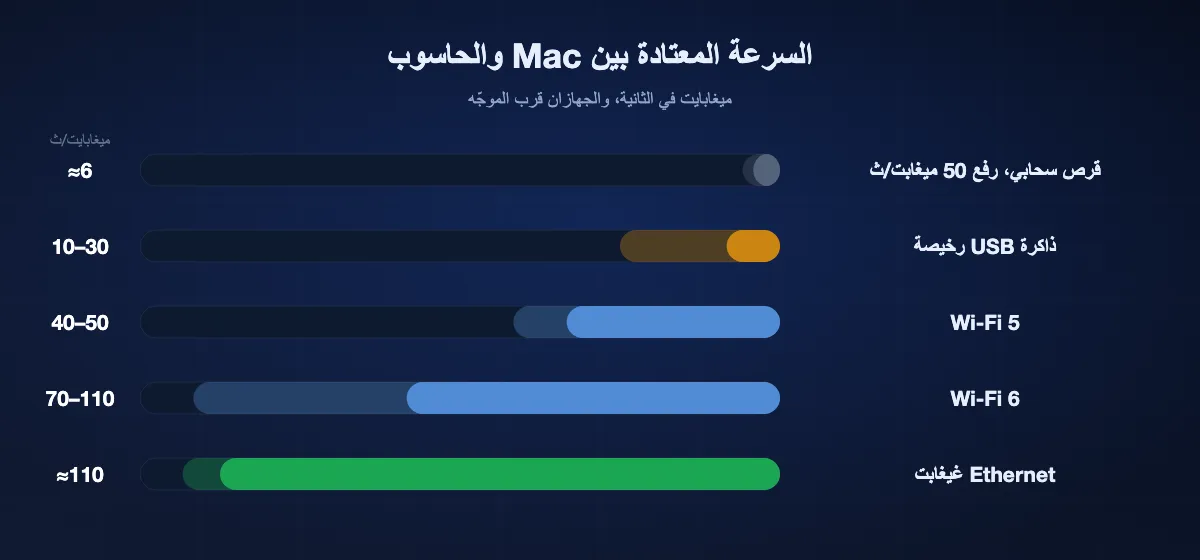 السرعة المعتادة بين Mac والحاسوب

ميغابايت في الثانية، والجهازان قرب الموجّه

ميغابايت/ث

قرص سحابي، رفع 50 ميغابت/ث ≈6

ذاكرة USB رخيصة 10–30

Wi-Fi 5 40–50

Wi-Fi 6 70–110

Ethernet غيغابت ≈110